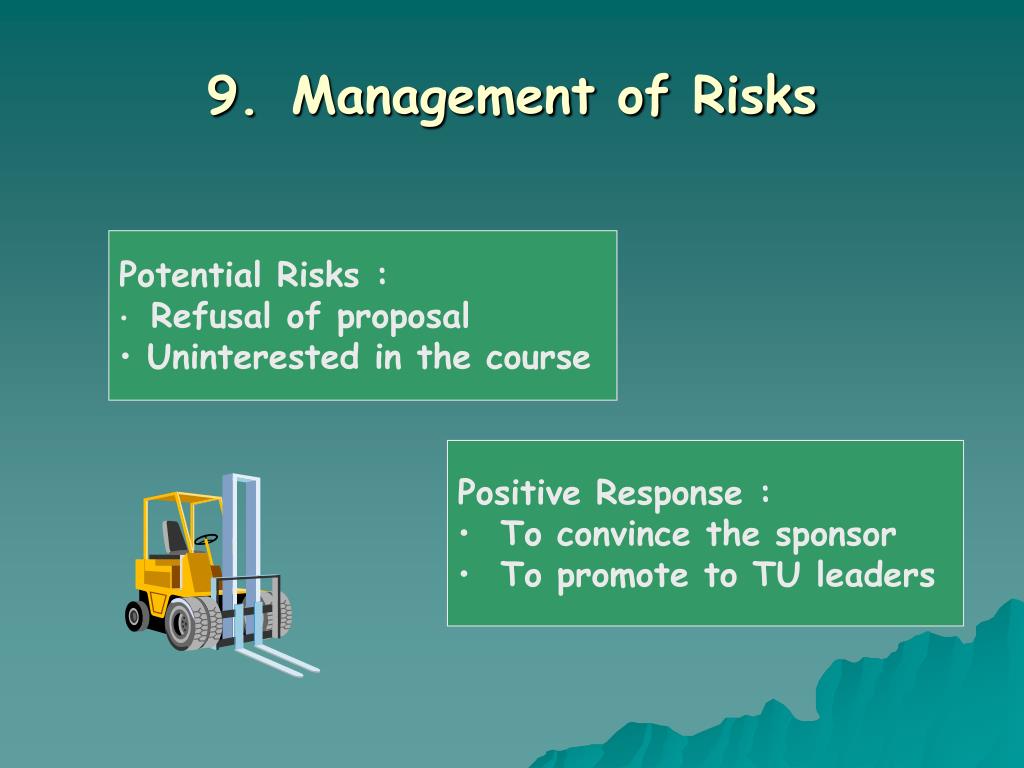 9. Management of Risks

Potential Risks :
• Refusal of proposal
• Uninterested in the course

Positive Response :
• To convince the sponsor
• To promote to TU leaders